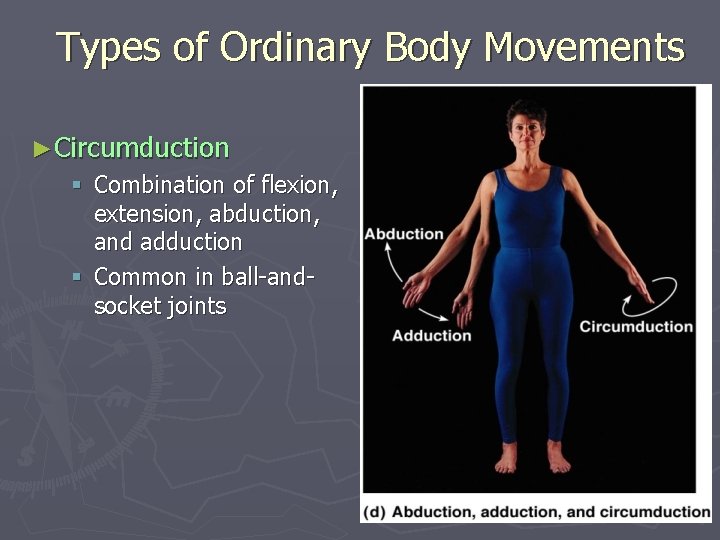 Types of Ordinary Body Movements

►Circumduction

▪ Combination of flexion, extension, abduction, and adduction

▪ Common in ball-and-socket joints

Abduction

Adduction

Circumduction

(d) Abduction, adduction, and circumduction